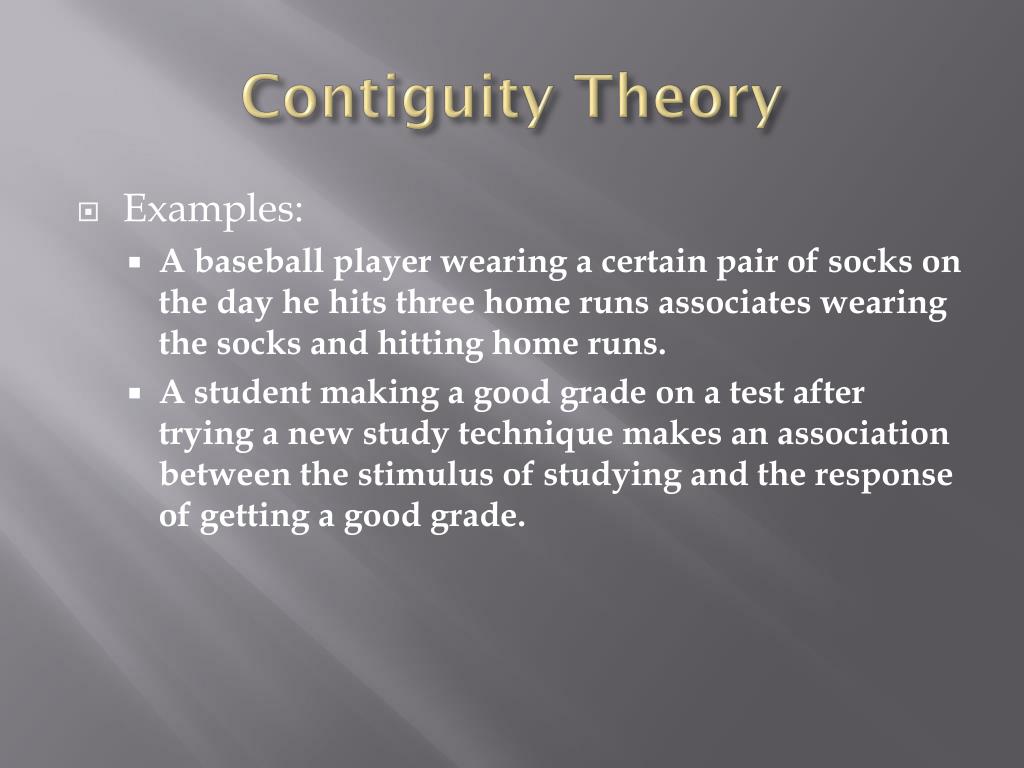 Contiguity Theory

Examples:

A baseball player wearing a certain pair of socks on the day he hits three home runs associates wearing the socks and hitting home runs.

A student making a good grade on a test after trying a new study technique makes an association between the stimulus of studying and the response of getting a good grade.